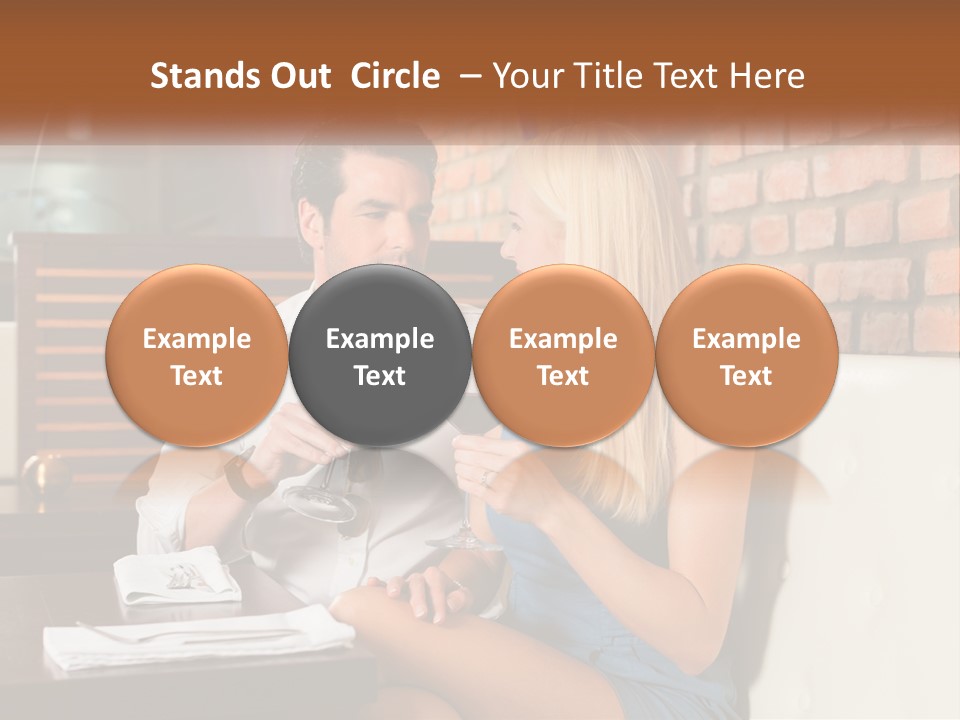 Stands Out  Circle  – Your Title Text Here

Example Text

Example Text

Example Text

Example Text